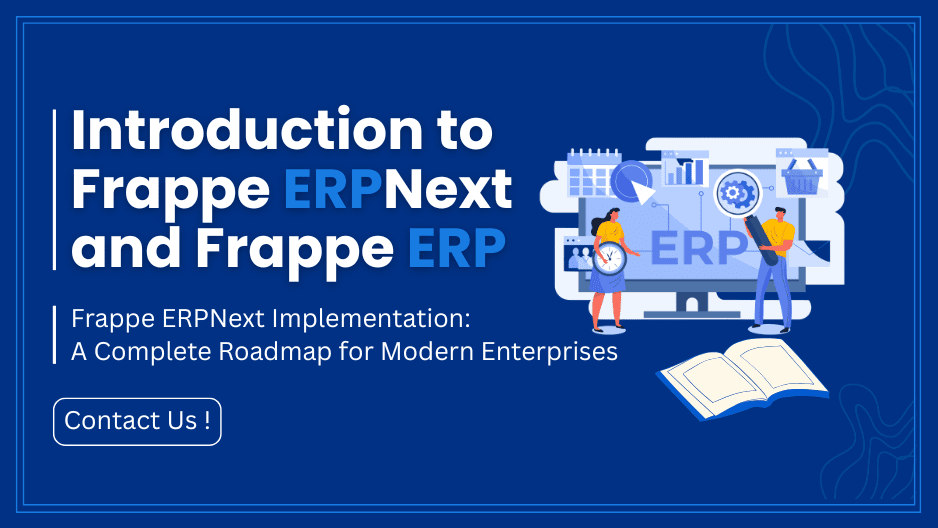 Introduction to Frappe ERPNext and Frappe ERP

Frappe ERPNext Implementation: A Complete Roadmap for Modern Enterprises

Contact Us !

ERP